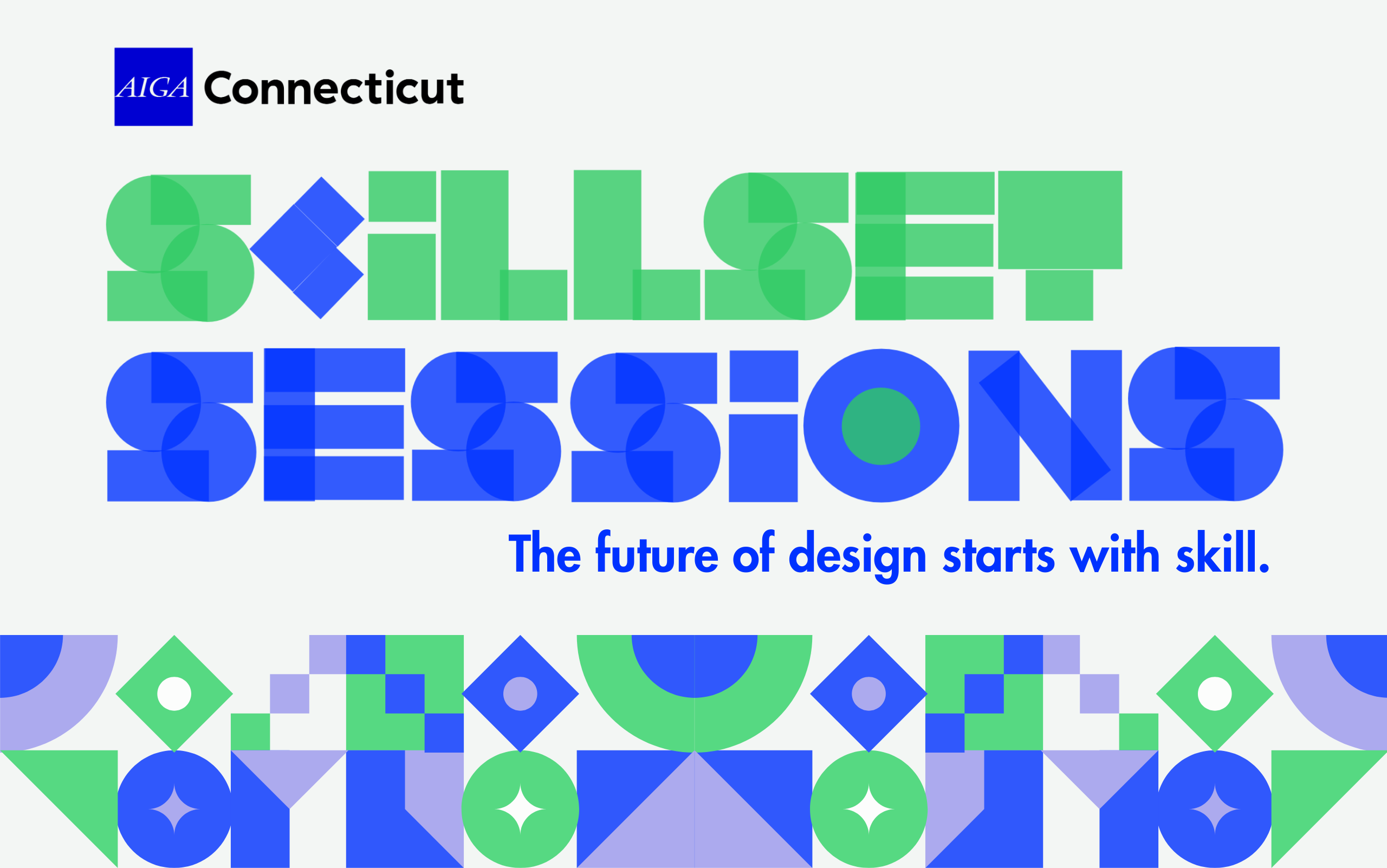 AIGA Connecticut

SKILLSET SESSIONS

The future of design starts with skill.